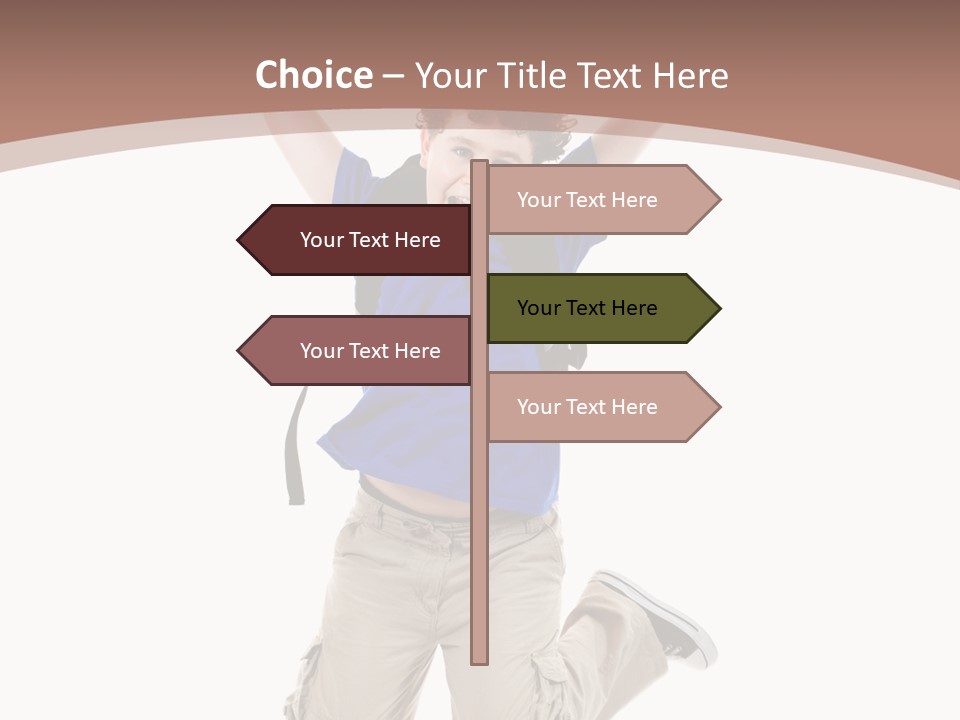 Choice – Your Title Text Here

Your Text Here

Your Text Here

Your Text Here

Your Text Here

Your Text Here